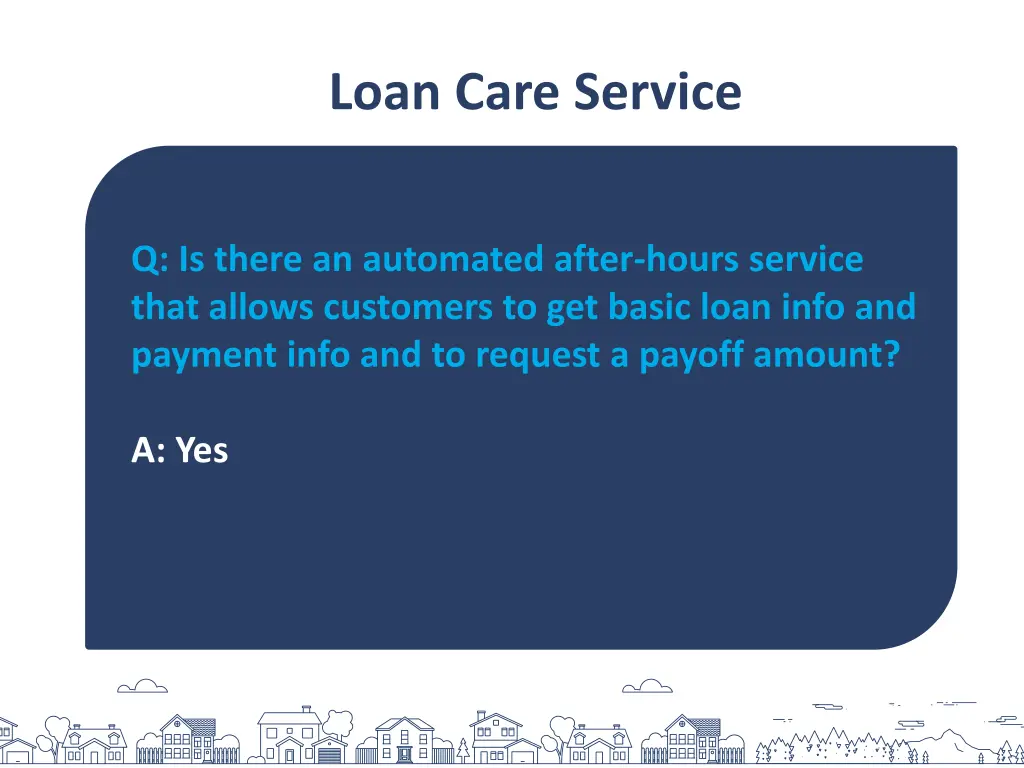 Loan Care Service

Q: Is there an automated after-hours service that allows customers to get basic loan info and payment info and to request a payoff amount?

A: Yes